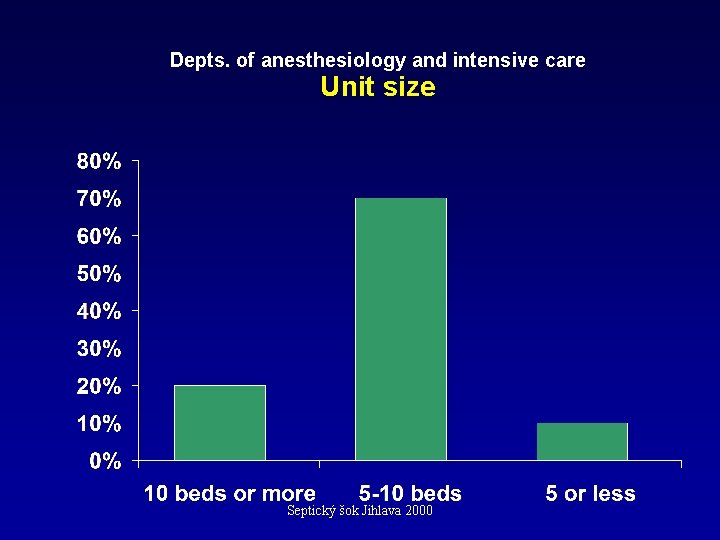 Depts. of anesthesiology and intensive care
Unit size

80%
70%
60%
50%
40%
30%
20%
10%
0%

10 beds or more
5-10 beds
5 or less

Septický šok Jihlava 2000